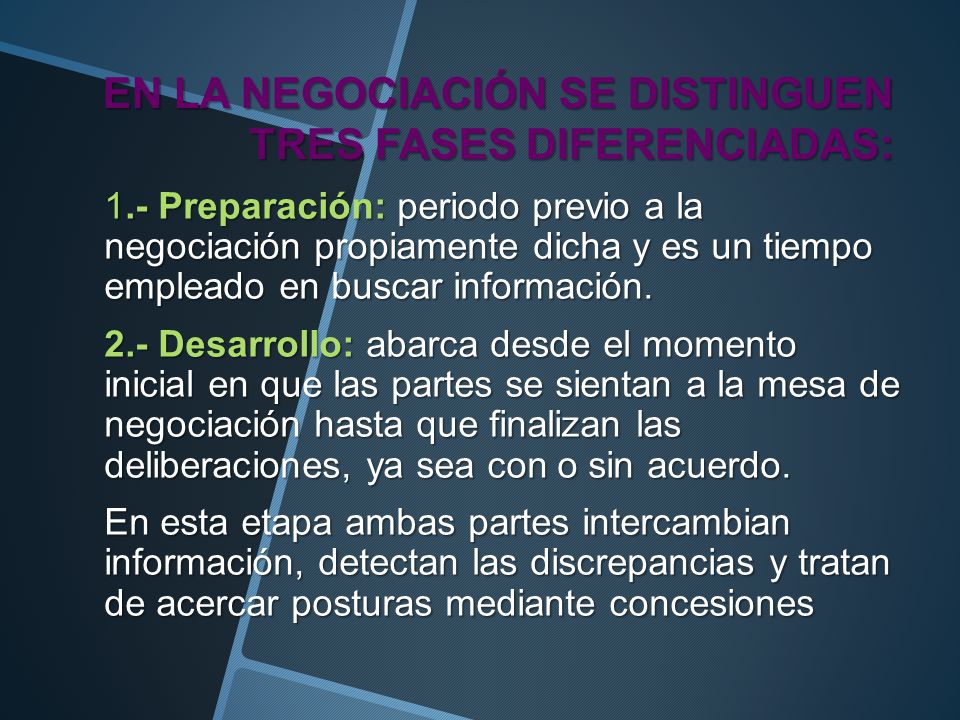 EN LA NEGOCIACIÓN SE DISTINGUEN TRES FASES DIFERENCIADAS:

1.- Preparación: periodo previo a la negociación propiamente dicha y es un tiempo empleado en buscar información.

2.- Desarrollo: abarca desde el momento inicial en que las partes se sientan a la mesa de negociación hasta que finalizan las deliberaciones, ya sea con o sin acuerdo.

En esta etapa ambas partes intercambian información, detectan las discrepancias y tratan de acercar posturas mediante concesiones